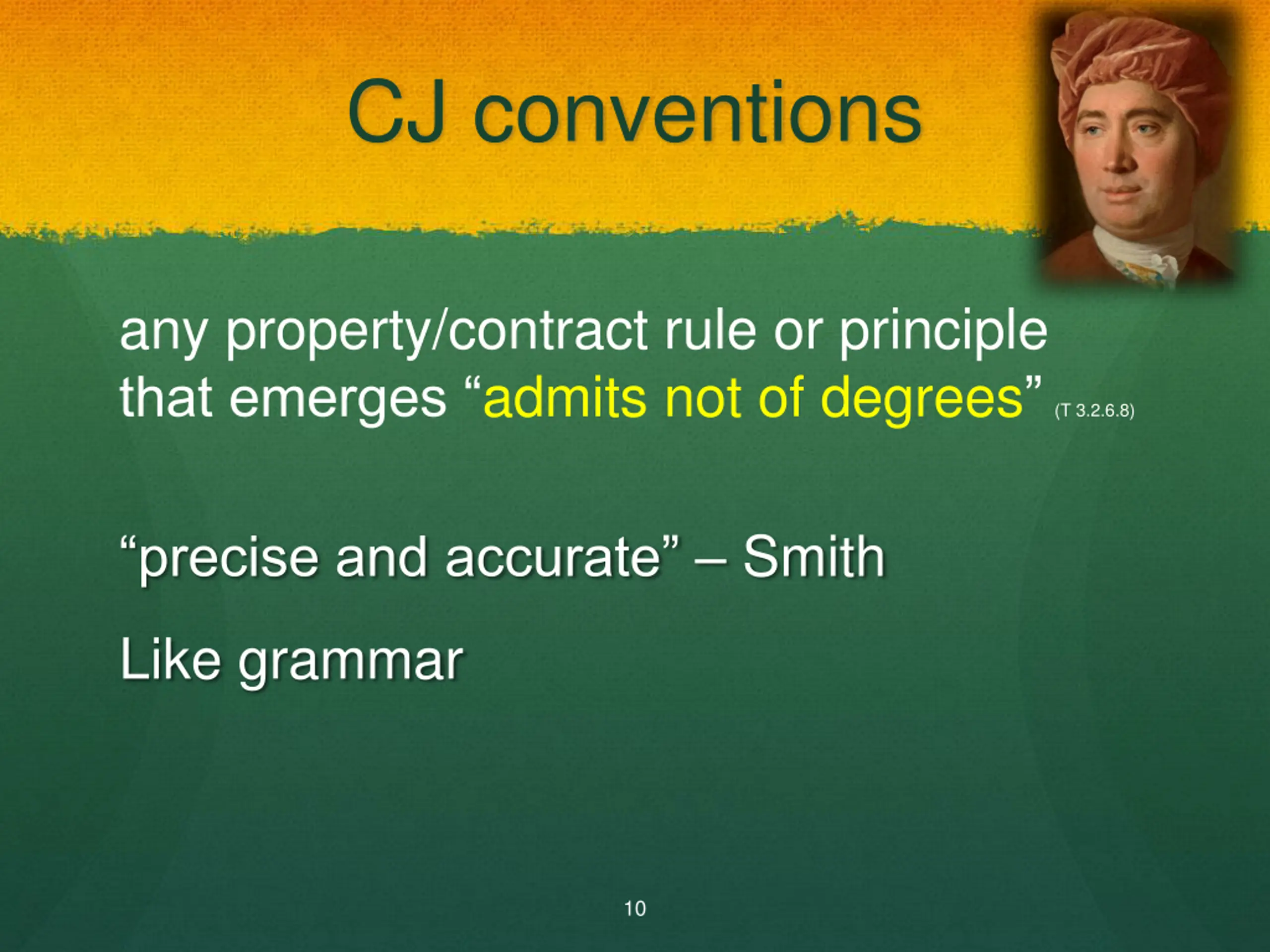 CJ conventions

any property/contract rule or principle that emerges “admits not of degrees” (T 3.2.6.8)

“precise and accurate” – Smith

Like grammar

10